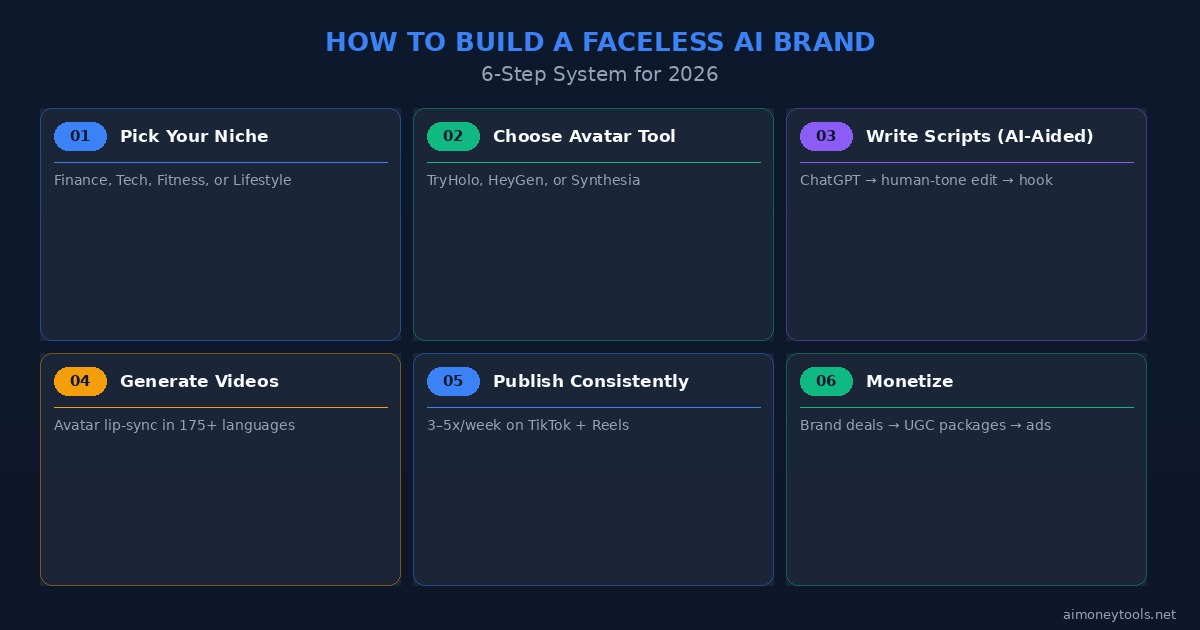 HOW TO BUILD A FACELESS AI BRAND
6-Step System for 2026

01 Pick Your Niche
Finance, Tech, Fitness, or Lifestyle

02 Choose Avatar Tool
TryHolo, HeyGen, or Synthesia

03 Write Scripts (AI-Aided)
ChatGPT → human-tone edit → hook

04 Generate Videos
Avatar lip-sync in 175+ languages

05 Publish Consistently
3–5x/week on TikTok + Reels

06 Monetize
Brand deals → UGC packages → ads

aimoneytools.net